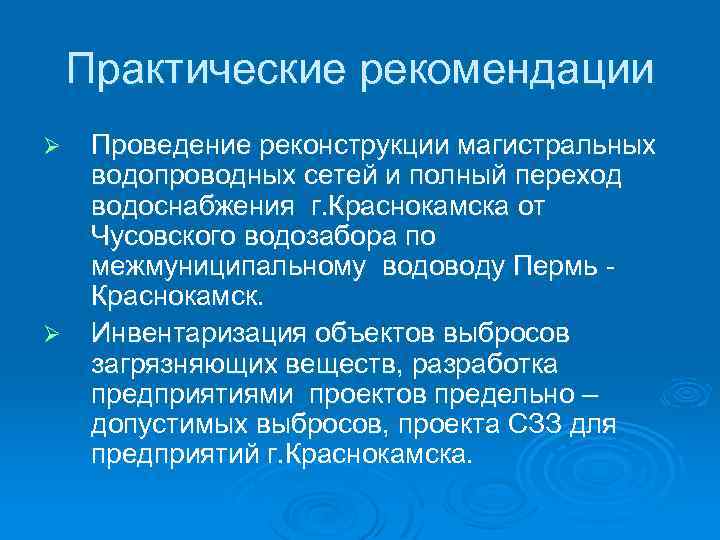 Практические рекомендации

➢ Проведение реконструкции магистральных водопроводных сетей и полный переход водоснабжения г.Краснокамска от Чусовского водозабора по межмуниципальному водоводу Пермь - Краснокамск.

➢ Инвентаризация объектов выбросов загрязняющих веществ, разработка предприятиями проектов предельно – допустимых выбросов, проекта СЗЗ для предприятий г.Краснокамска.